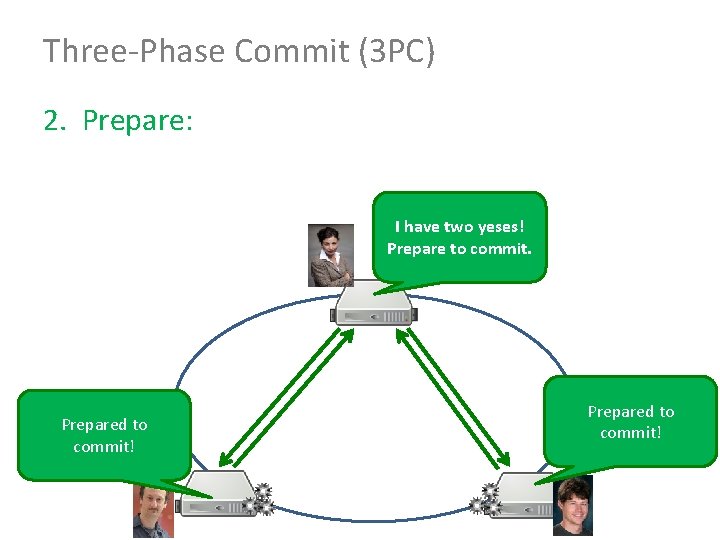 Three-Phase Commit (3PC)

2. Prepare:

I have two yeses! Prepare to commit.

Prepared to commit!

Prepared to commit!